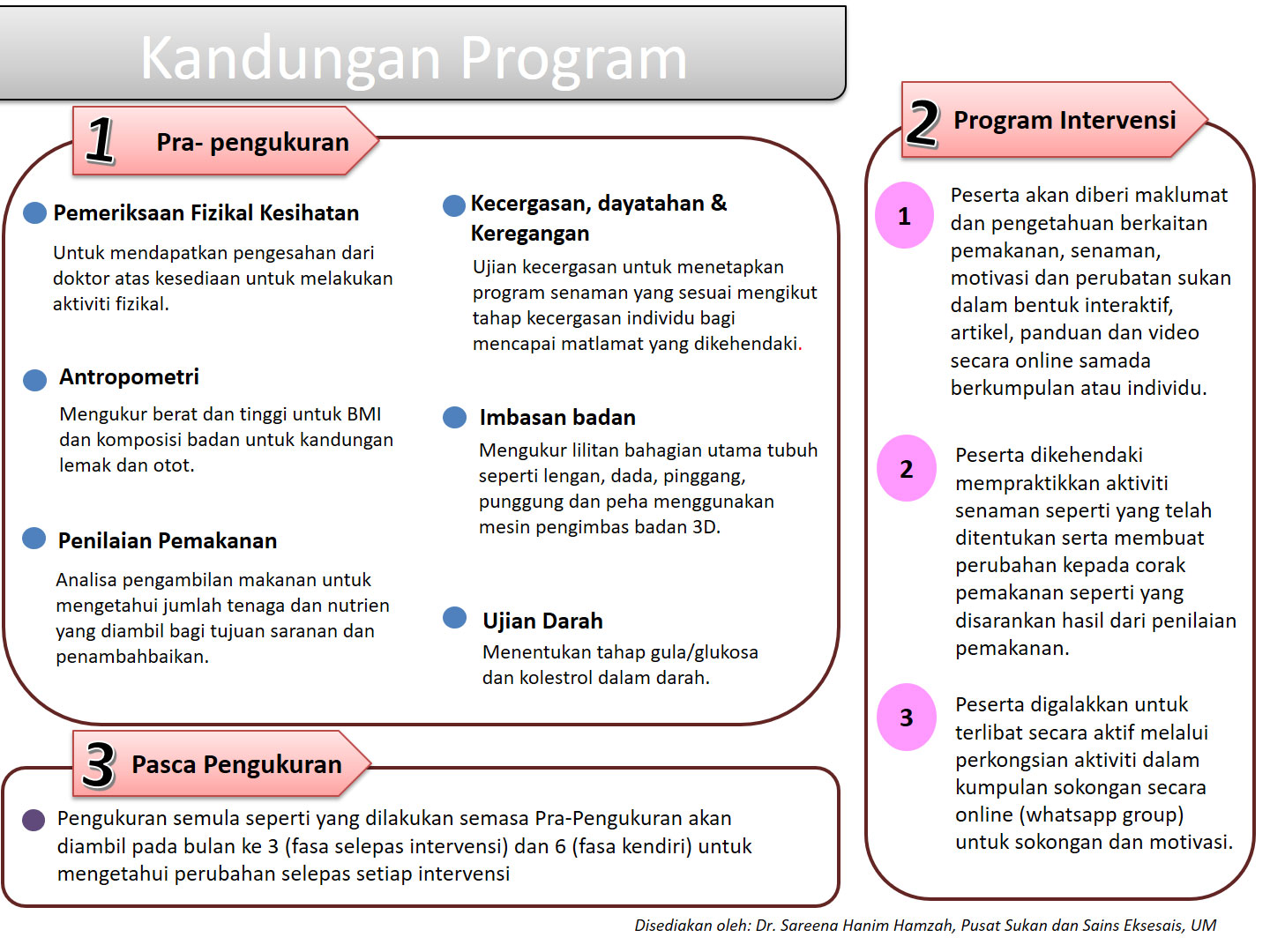 Kandungan Program

1 Pra- pengukuran

Pemeriksaan Fizikal Kesihatan

Untuk mendapatkan pengesahan dari doktor atas kesediaan untuk melakukan aktiviti fizikal.

Antropometri

Mengukur berat dan tinggi untuk BMI dan komposisi badan untuk kandungan lemak dan otot.

Penilaian Pemakanan

Analisa pengambilan makanan untuk mengetahui jumlah tenaga dan nutrien yang diambil bagi tujuan saranan dan penambahbaikan.

Kecergasan, dayatahan & Keregangan

Ujian kecergasan untuk menetapkan program senaman yang sesuai mengikut tahap kecergasan individu bagi mencapai matlamat yang dikehendaki.

Imbasan badan

Mengukur lilitan bahagian utama tubuh seperti lengan, dada, pinggang, punggung dan peha menggunakan mesin pengimbas badan 3D.

Ujian Darah

Menentukan tahap gula/glukosa dan kolestrol dalam darah.

3 Pasca Pengukuran

Pengukuran semula seperti yang dilakukan semasa Pra-Pengukuran akan diambil pada bulan ke 3 (fasa selepas intervensi) dan 6 (fasa kendiri) untuk mengetahui perubahan selepas setiap intervensi

2 Program Intervensi

1 Peserta akan diberi maklumat dan pengetahuan berkaitan pemakanan, senaman, motivasi dan perubatan sukan dalam bentuk interaktif, artikel, panduan dan video secara online samada berkumpulan atau individu.

2 Peserta dikehendaki mempraktikkan aktiviti senaman seperti yang telah ditentukan serta membuat perubahan kepada corak pemakanan seperti yang disarankan hasil dari penilaian pemakanan.

3 Peserta digalakkan untuk terlibat secara aktif melalui perkongsian aktiviti dalam kumpulan sokongan secara online (whatsapp group) untuk sokongan dan motivasi.

Disediakan oleh: Dr. Sareena Hanim Hamzah, Pusat Sukan dan Sains Eksesais, UM